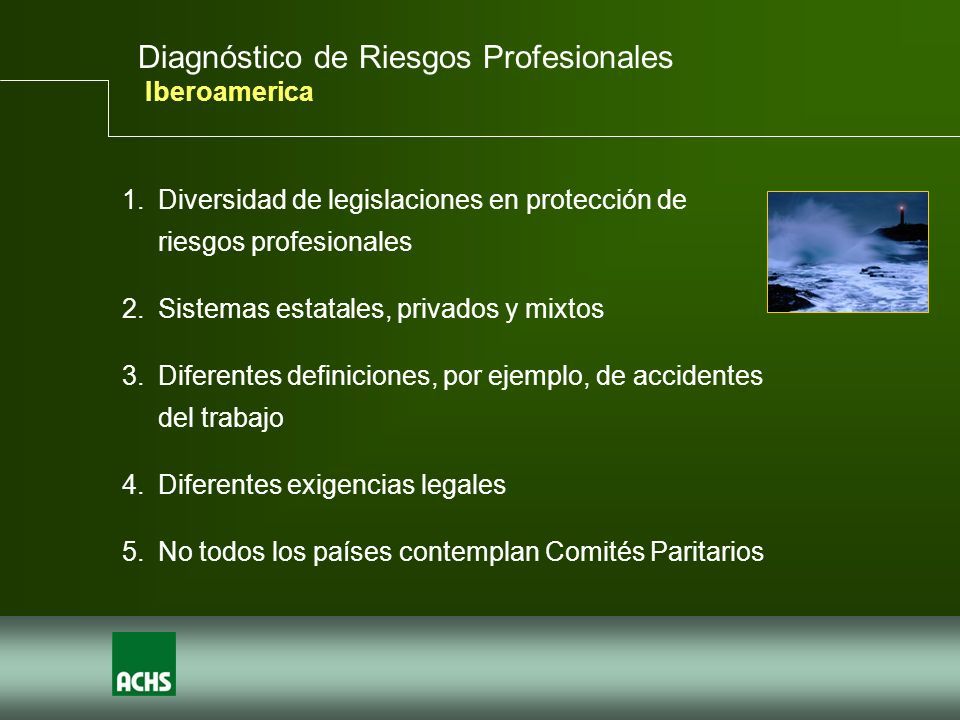 Diagnóstico de Riesgos Profesionales
Iberoamerica

1. Diversidad de legislaciones en protección de riesgos profesionales

2. Sistemas estatales, privados y mixtos

3. Diferentes definiciones, por ejemplo, de accidentes del trabajo

4. Diferentes exigencias legales

5. No todos los países contemplan Comités Paritarios

ACHS